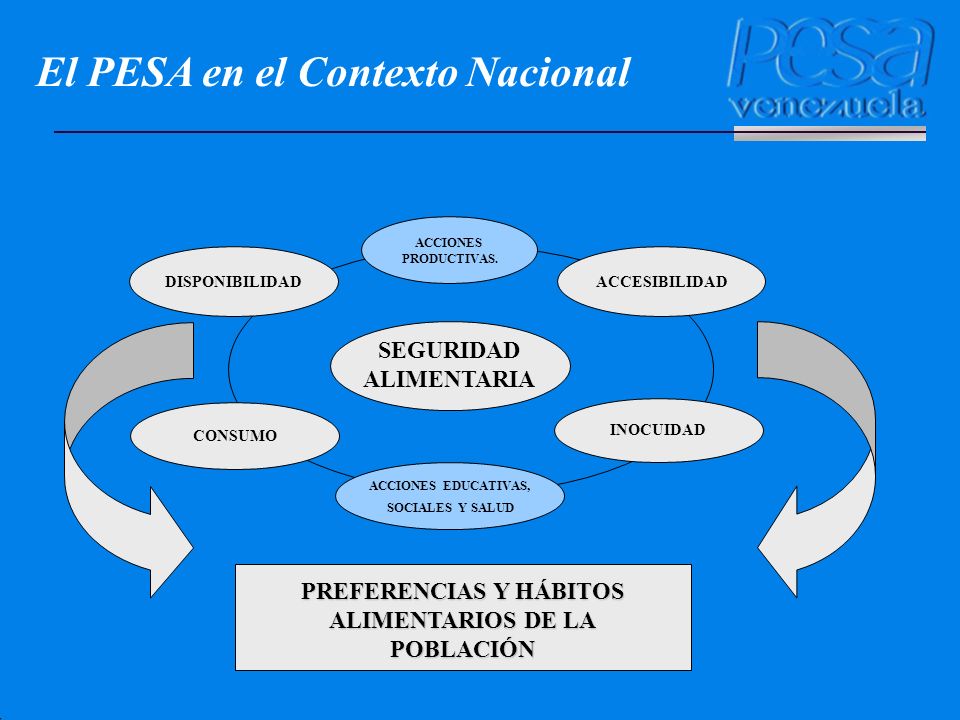 El PESA en el Contexto Nacional

pesa venezuela

ACCIONES PRODUCTIVAS.

DISPONIBILIDAD

ACCESIBILIDAD

SEGURIDAD ALIMENTARIA

CONSUMO

INOCUIDAD

ACCIONES EDUCATIVAS, SOCIALES Y SALUD

PREFERENCIAS Y HÁBITOS ALIMENTARIOS DE LA POBLACIÓN